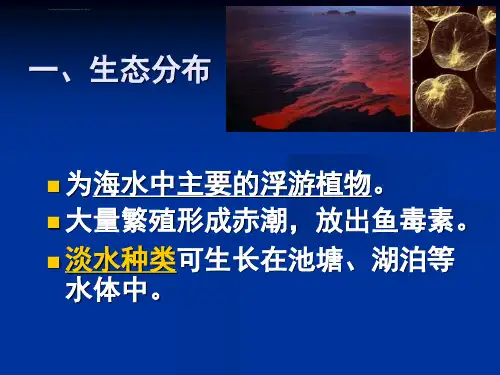 一、生态分布

为海水中主要的浮游植物。

大量繁殖形成赤潮，放出鱼毒素。

淡水种类可生长在池塘、湖泊等水体中。